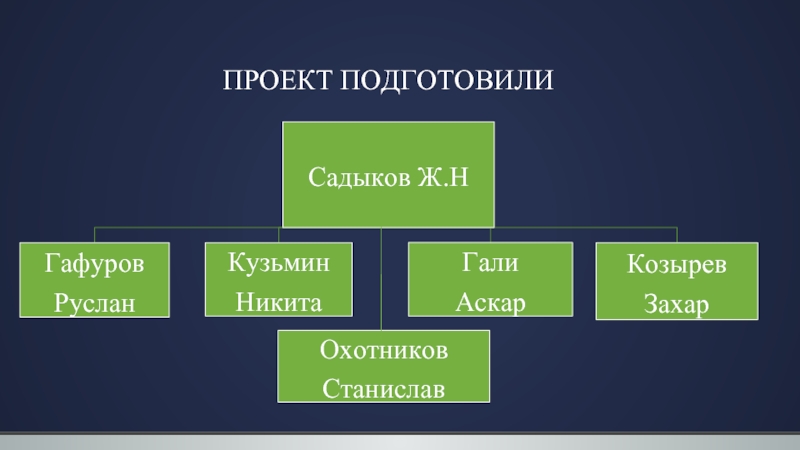 ПРОЕКТ ПОДГОТОВИЛИ

Садыков Ж.Н

Гафуров Руслан

Кузьмин Никита

Гали Аскар

Козырев Захар

Охотников Станислав